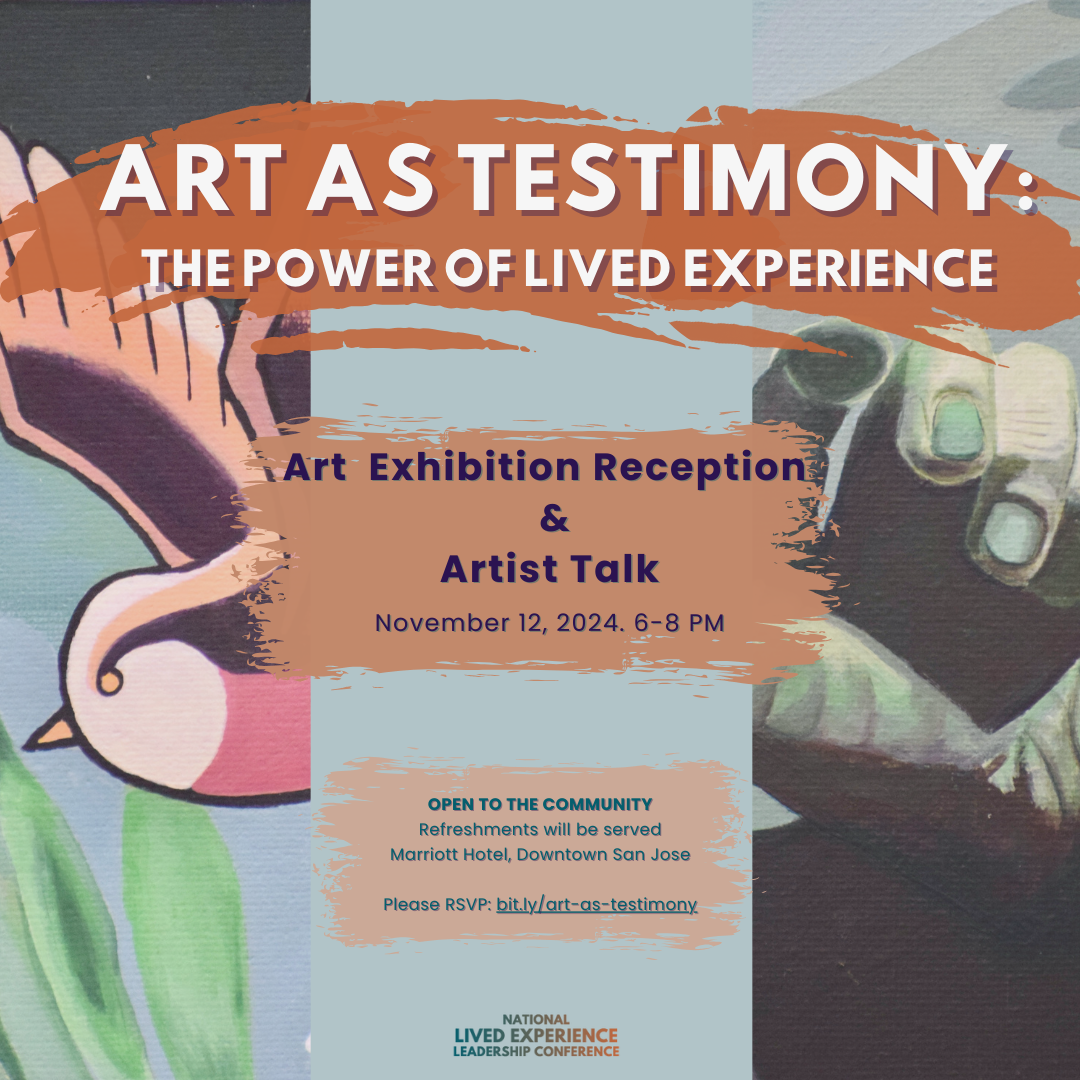 ART AS TESTIMONY:
THE POWER OF LIVED EXPERIENCE

Art Exhibition Reception
&
Artist Talk

November 12, 2024. 6-8 PM

OPEN TO THE COMMUNITY
Refreshments will be served
Marriott Hotel, Downtown San Jose

Please RSVP: bit.ly/art-as-testimony

NATIONAL
LIVED EXPERIENCE
LEADERSHIP CONFERENCE